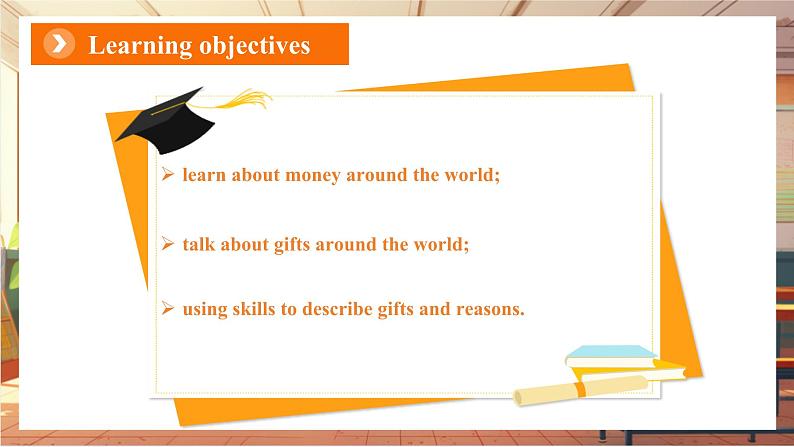 Learning objectives

➢ learn about money around the world;

➢ talk about gifts around the world;

➢ using skills to describe gifts and reasons.